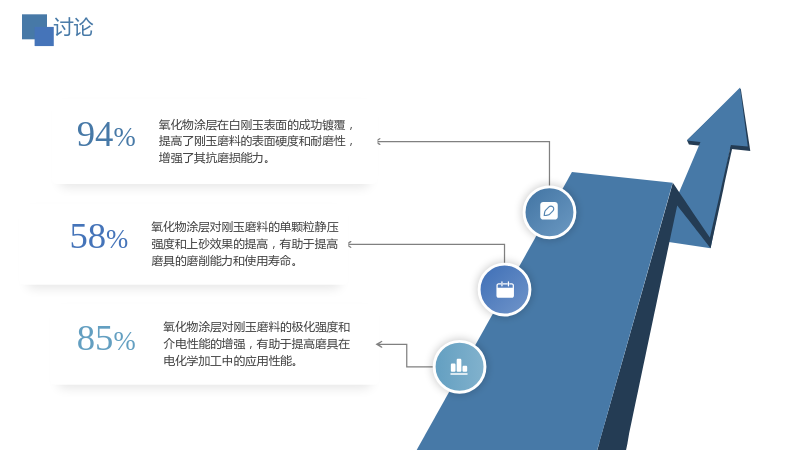 讨论

94%

氧化物涂层在白刚玉表面的成功镀覆，提高了刚玉磨料的表面硬度和耐磨性，增强了其抗磨损能力。

58%

氧化物涂层对刚玉磨料的单颗粒静压强度和上砂效果的提高，有助于提高磨具的磨削能力和使用寿命。

85%

氧化物涂层对刚玉磨料的极化强度和介电性能的增强，有助于提高磨具在电化学加工中的应用性能。